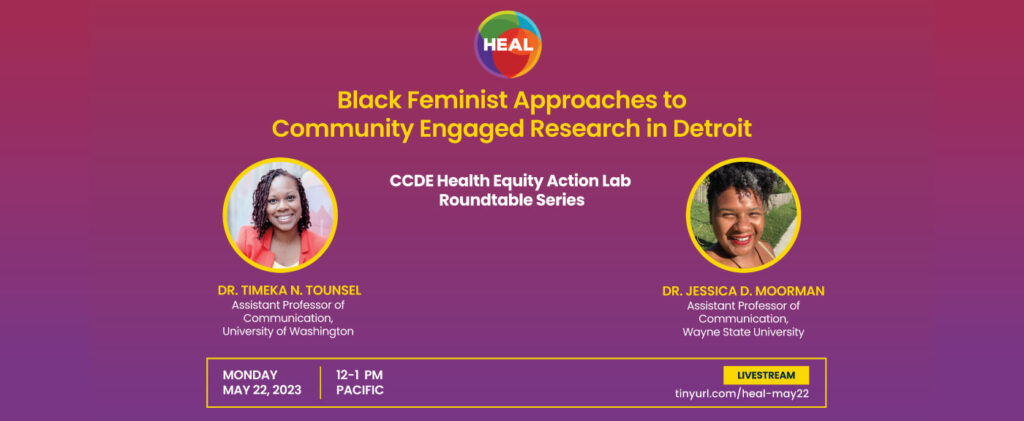 HEAL

Black Feminist Approaches to Community Engaged Research in Detroit

CCDE Health Equity Action Lab Roundtable Series

DR. TIMEKA N. TOUNSEL
Assistant Professor of Communication, University of Washington

DR. JESSICA D. MOORMAN
Assistant Professor of Communication, Wayne State University

MONDAY
MAY 22, 2023

12-1 PM
PACIFIC

LIVESTREAM
tinyurl.com/heal-may22